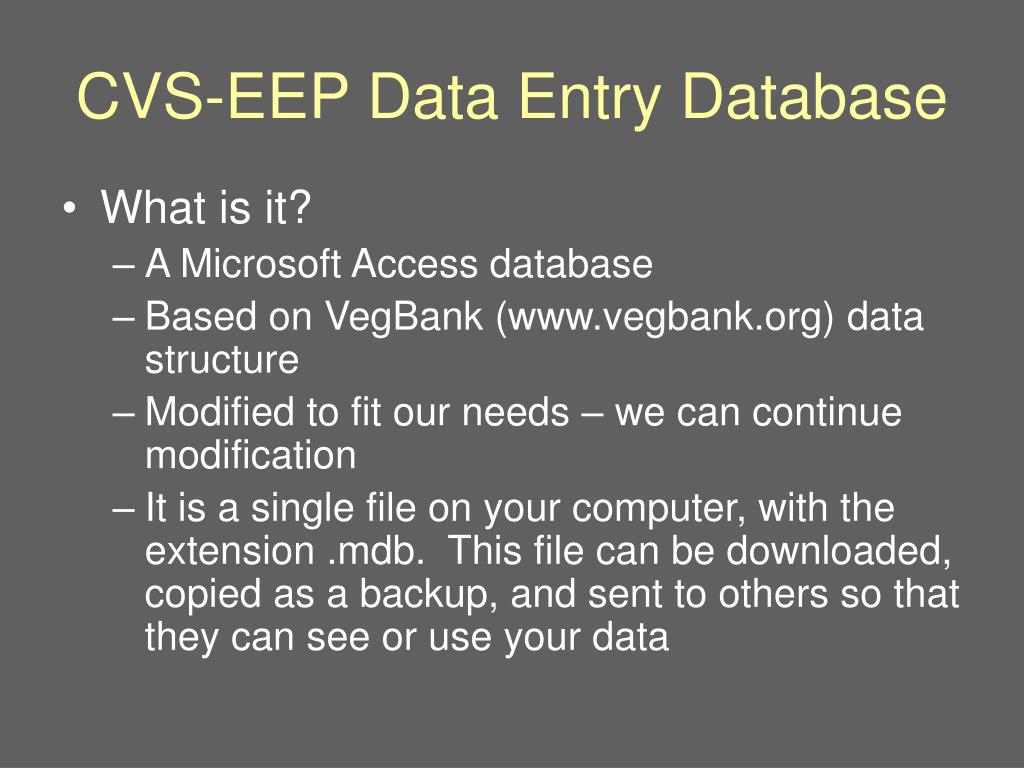 CVS-EEP Data Entry Database

• What is it?
– A Microsoft Access database
– Based on VegBank (www.vegbank.org) data structure
– Modified to fit our needs – we can continue modification
– It is a single file on your computer, with the extension .mdb. This file can be downloaded, copied as a backup, and sent to others so that they can see or use your data